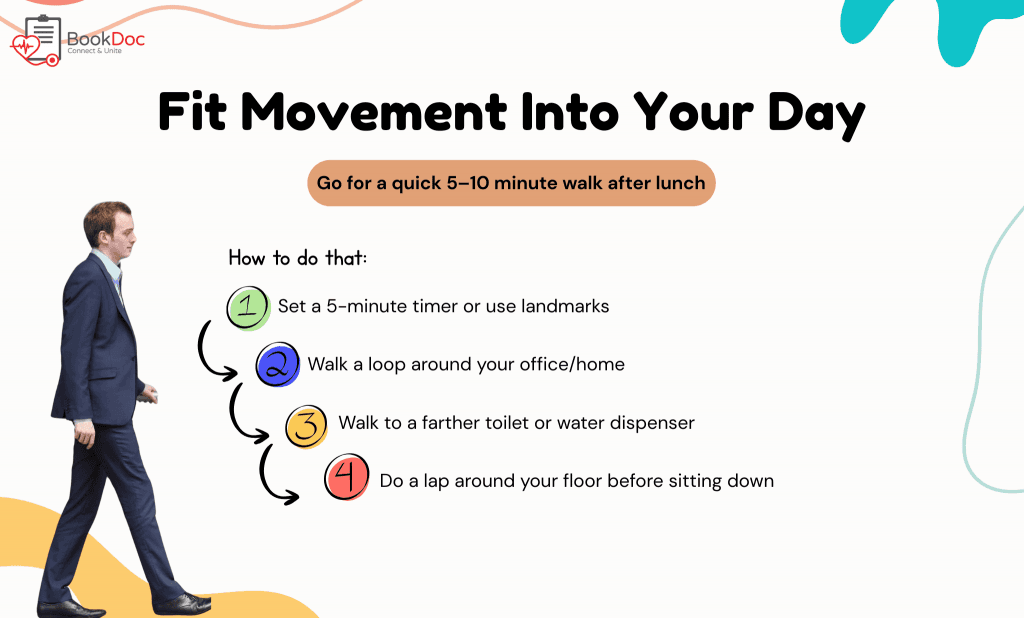 BookDoc
Connect & Unite

Fit Movement Into Your Day

Go for a quick 5–10 minute walk after lunch

How to do that:

1 Set a 5-minute timer or use landmarks

2 Walk a loop around your office/home

3 Walk to a farther toilet or water dispenser

4 Do a lap around your floor before sitting down